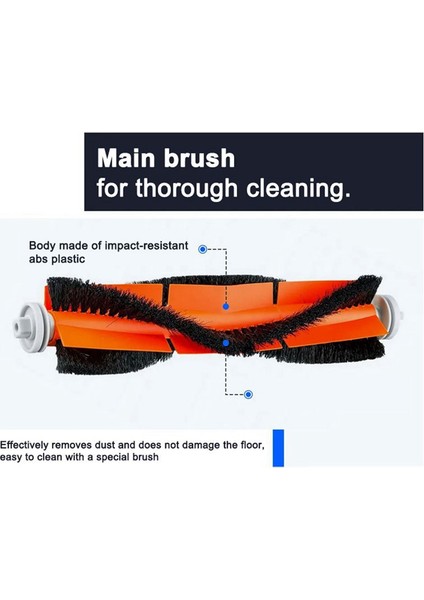 Main brush
for thorough cleaning.

Body made of impact-resistant abs plastic

Effectively removes dust and does not damage the floor, easy to clean with a special brush